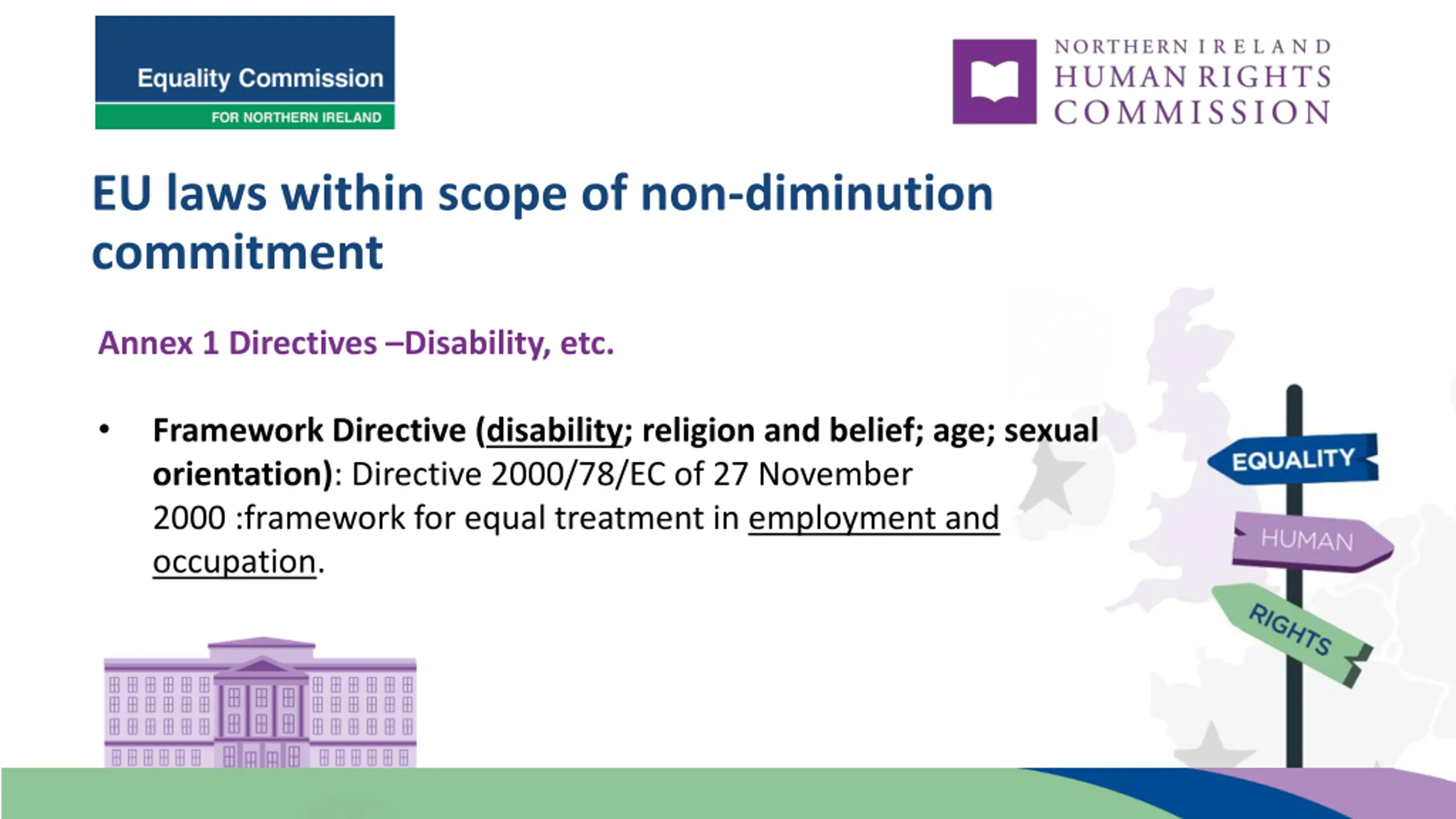 Equality Commission
FOR NORTHERN IRELAND

NORTHERN IRELAND
HUMAN RIGHTS
COMMISSION

EU laws within scope of non-diminution commitment

Annex 1 Directives –Disability, etc.

• Framework Directive (disability; religion and belief; age; sexual orientation): Directive 2000/78/EC of 27 November 2000 :framework for equal treatment in employment and occupation.

EQUALITY
HUMAN
RIGHTS